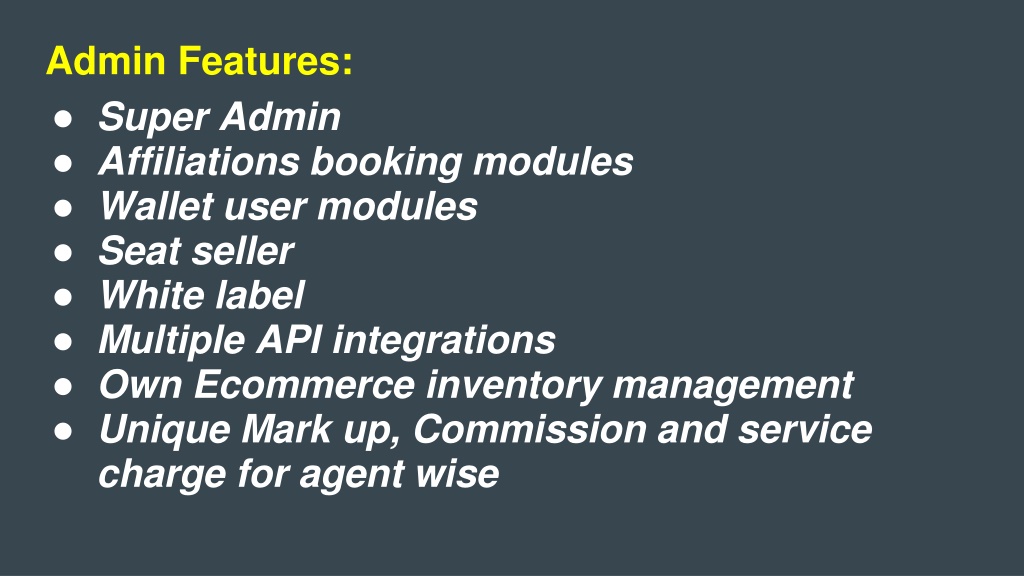 Admin Features:

● Super Admin
● Affiliations booking modules
● Wallet user modules
● Seat seller
● White label
● Multiple API integrations
● Own Ecommerce inventory management
● Unique Mark up, Commission and service charge for agent wise